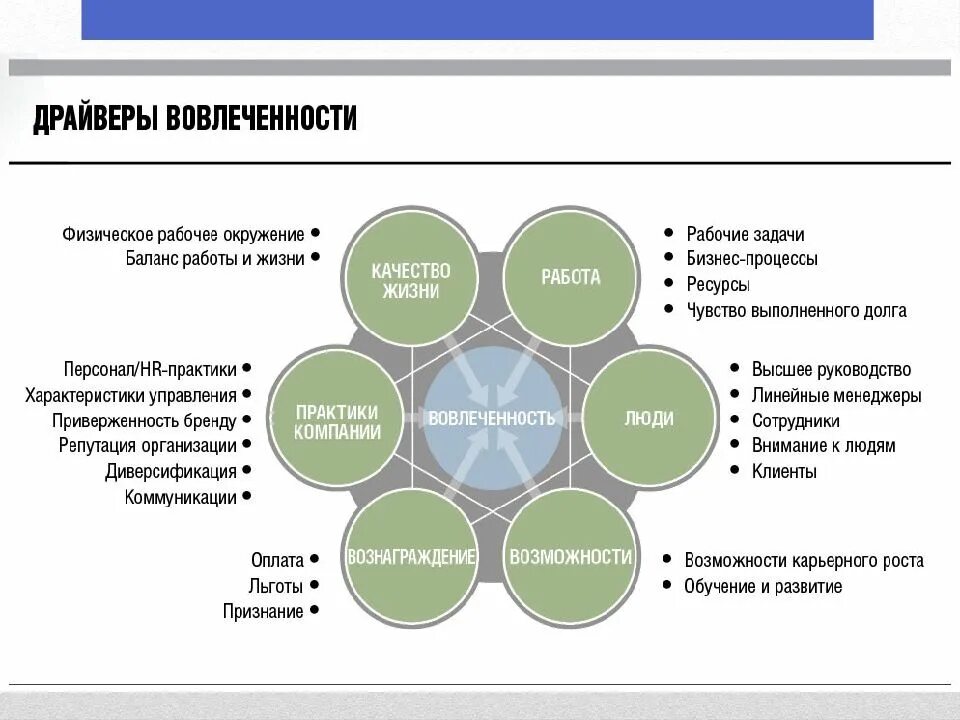 ДРАЙВЕРЫ ВОВЛЕЧЕННОСТИ

Физическое рабочее окружение •
Баланс работы и жизни •

КАЧЕСТВО ЖИЗНИ

РАБОТА

• Рабочие задачи
• Бизнес-процессы
• Ресурсы
• Чувство выполненного долга

Персонал/HR-практики •
Характеристики управления •
Приверженность бренду •
Репутация организации •
Диверсификация •
Коммуникации •

ПРАКТИКИ КОМПАНИИ

ВОВЛЕЧЕННОСТЬ

ЛЮДИ

• Высшее руководство
• Линейные менеджеры
• Сотрудники
• Внимание к людям
• Клиенты

Оплата •
Льготы •
Признание •

ВОЗНАГРАЖДЕНИЕ

ВОЗМОЖНОСТИ

• Возможности карьерного роста
• Обучение и развитие